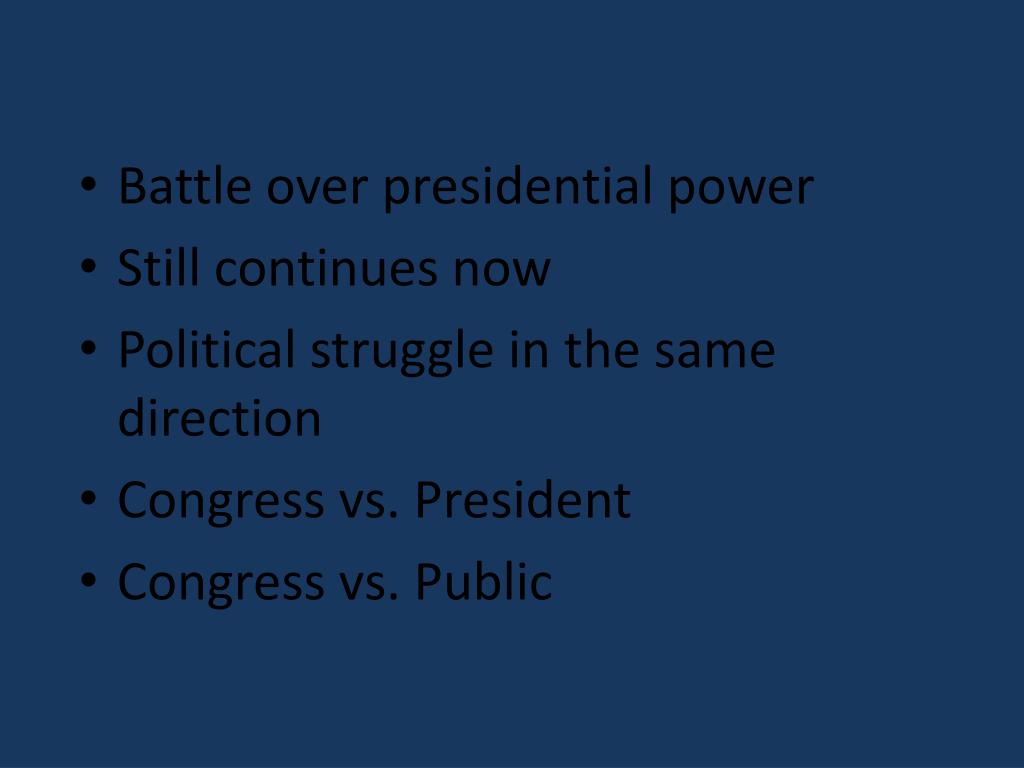 • Battle over presidential power
• Still continues now
• Political struggle in the same direction
• Congress vs. President
• Congress vs. Public